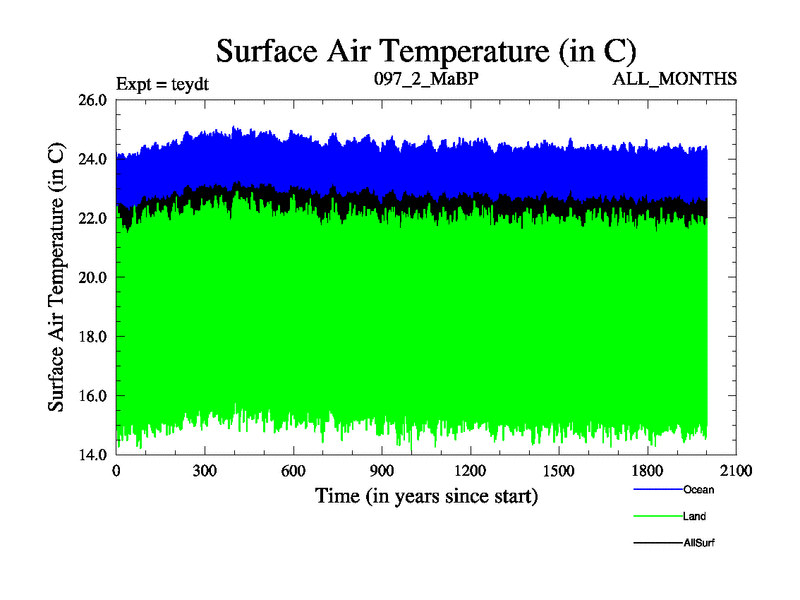 Surface Air Temperature (in C)

Expt = teydt

097_2_MaBP

ALL_MONTHS

Surface Air Temperature (in C)

26.0
24.0
22.0
20.0
18.0
16.0
14.0

0
300
600
900
1200
1500
1800
2100

Time (in years since start)

Ocean
Land
AllSurf